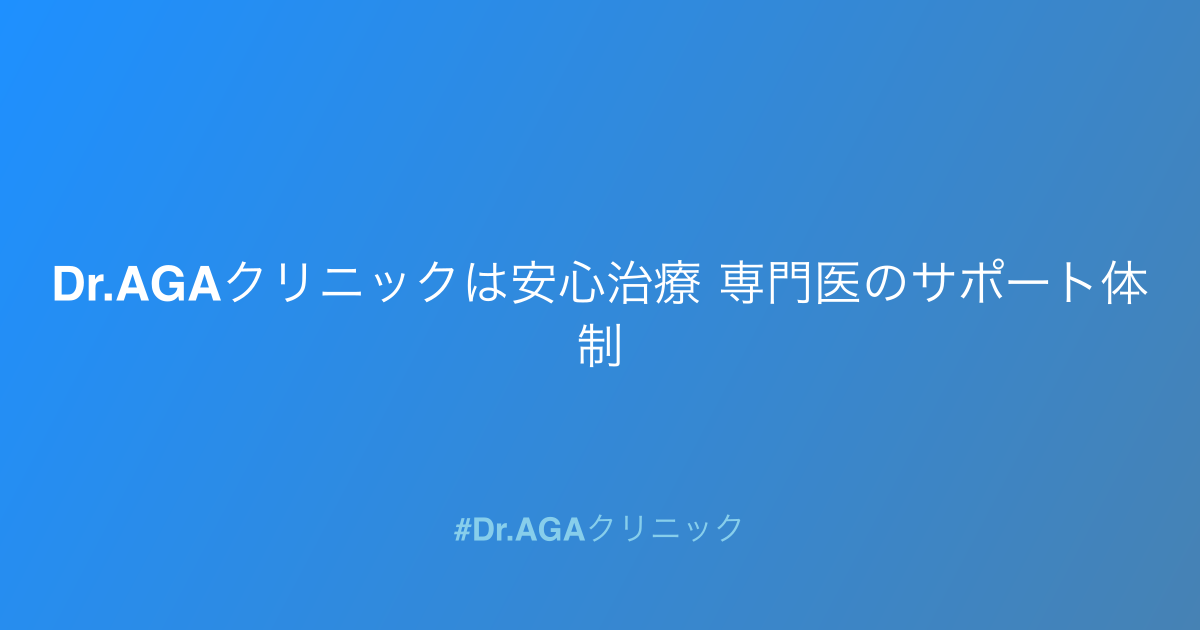 Dr.AGAクリニックは安心治療 専門医のサポート体制

#Dr.AGAクリニック